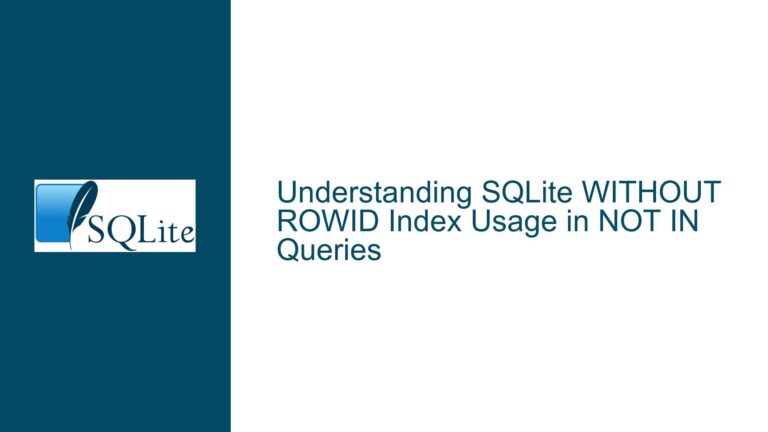 SQLite

Understanding SQLite WITHOUT ROWID Index Usage in NOT IN Queries